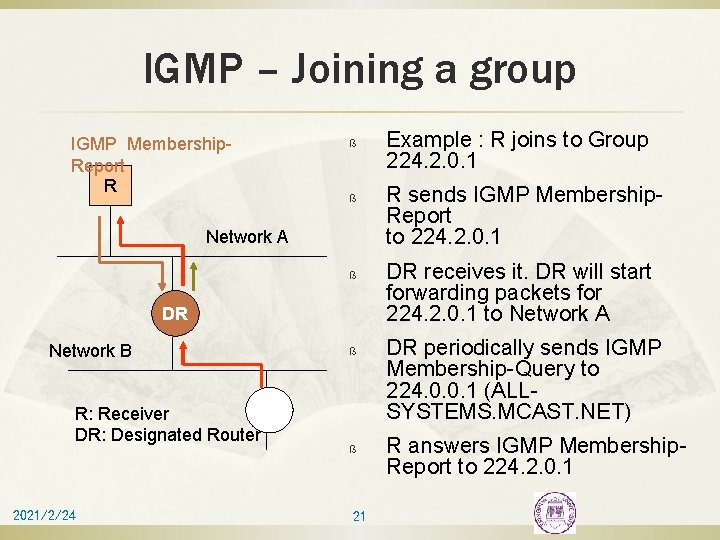 IGMP – Joining a group

IGMP Membership-Report

R

Network A

DR

Network B

R: Receiver
DR: Designated Router

ß Example : R joins to Group 224.2.0.1

ß R sends IGMP Membership-Report
to 224.2.0.1

ß DR receives it. DR will start forwarding packets for 224.2.0.1 to Network A

ß DR periodically sends IGMP Membership-Query to 224.0.0.1 (ALL-SYSTEMS.MCAST.NET)

ß R answers IGMP Membership-Report to 224.2.0.1

2021/2/24

21